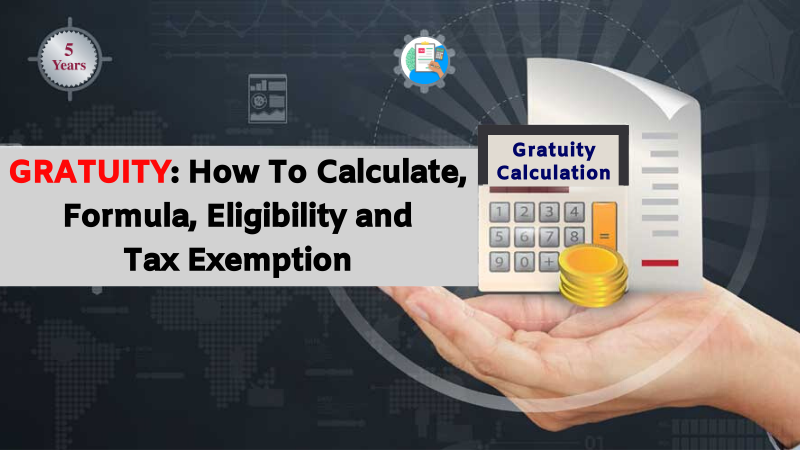 5 Years

GRATUITY: How To Calculate, Formula, Eligibility and Tax Exemption

Gratuity Calculation

1 2 3 4
5 6 7 8
9 0 +
=